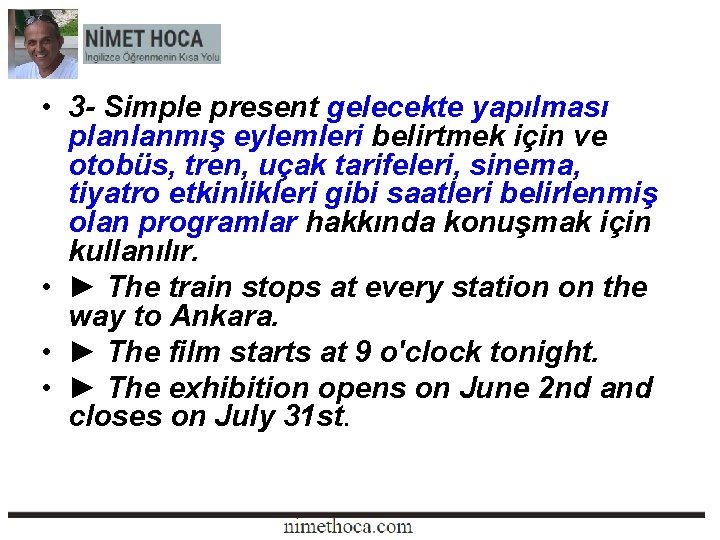 NİMET HOCA
İngilizce Öğrenmenin Kısa Yolu

• 3- Simple present gelecekte yapılması planlanmış eylemleri belirtmek için ve otobüs, tren, uçak tarifeleri, sinema, tiyatro etkinlikleri gibi saatleri belirlenmiş olan programlar hakkında konuşmak için kullanılır.

• ► The train stops at every station on the way to Ankara.

• ► The film starts at 9 o'clock tonight.

• ► The exhibition opens on June 2nd and closes on July 31st.

nimethoca.com